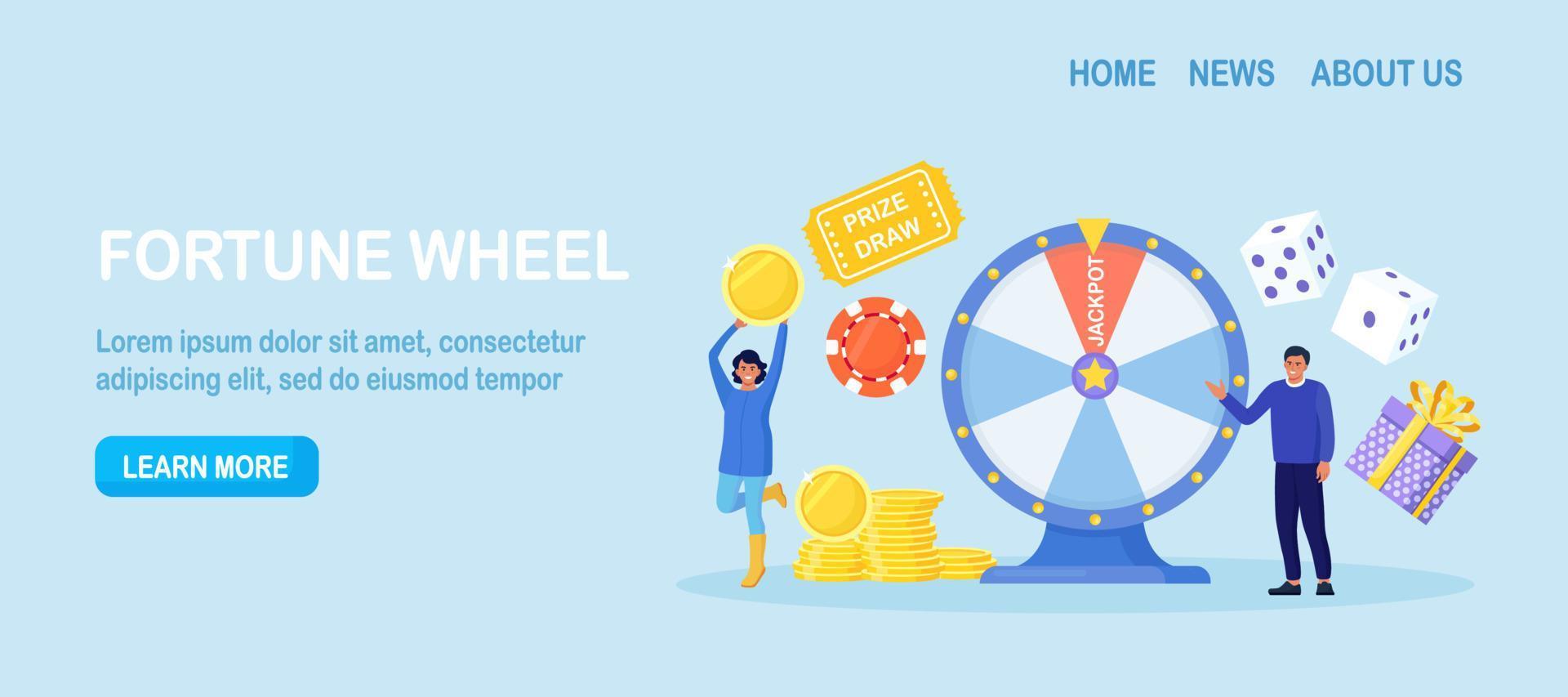 HOME NEWS ABOUT US

FORTUNE WHEEL

Lorem ipsum dolor sit amet, consectetur adipiscing elit, sed do eiusmod tempor

LEARN MORE

PRIZE DRAW

JACKPOT